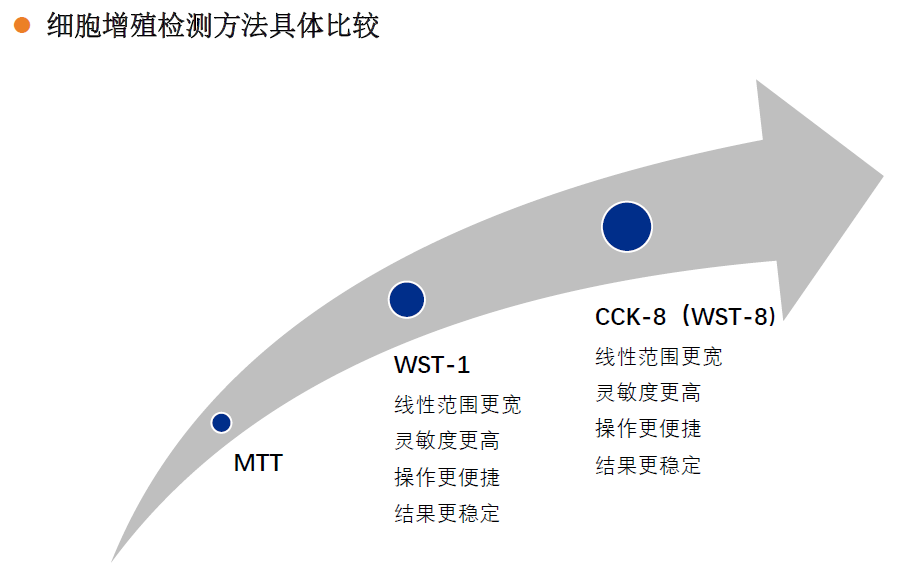 细胞增殖检测方法具体比较

MTT

WST-1
线性范围更宽
灵敏度更高
操作更便捷
结果更稳定

CCK-8（WST-8）
线性范围更宽
灵敏度更高
操作更便捷
结果更稳定